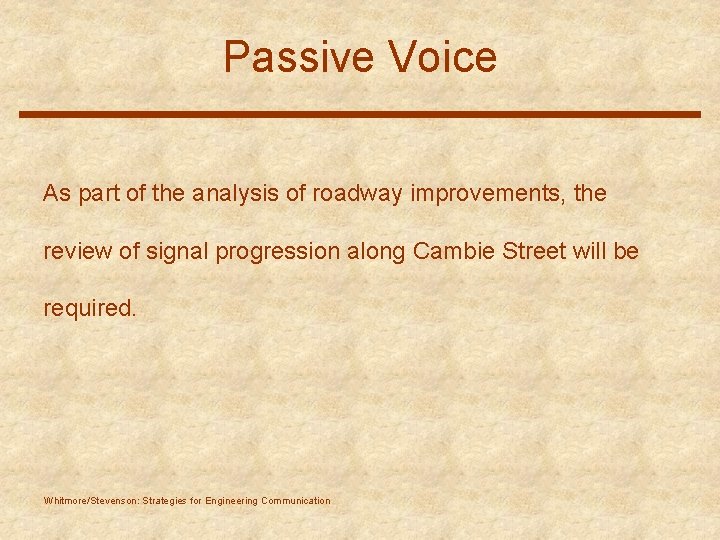 Passive Voice

As part of the analysis of roadway improvements, the review of signal progression along Cambie Street will be required.

Whitmore/Stevenson: Strategies for Engineering Communication